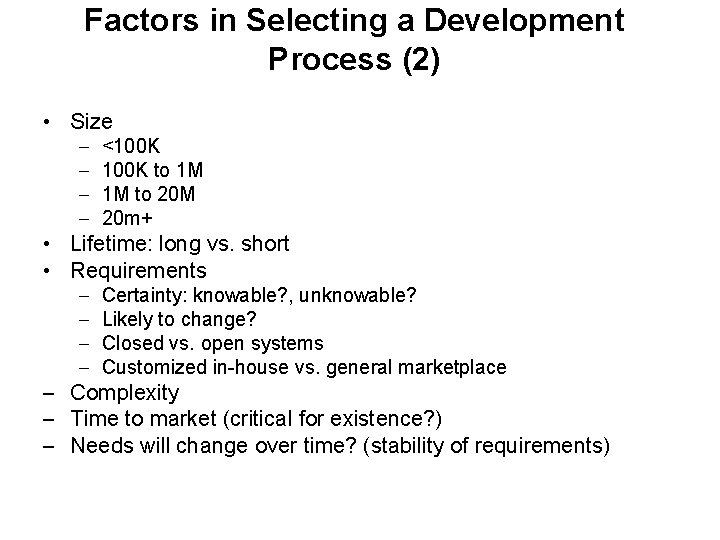 Factors in Selecting a Development Process (2)

• Size
  – <100K
  – 100K to 1M
  – 1M to 20M
  – 20m+
• Lifetime: long vs. short
• Requirements
  – Certainty: knowable?, unknowable?
  – Likely to change?
  – Closed vs. open systems
  – Customized in-house vs. general marketplace
– Complexity
– Time to market (critical for existence?)
– Needs will change over time? (stability of requirements)